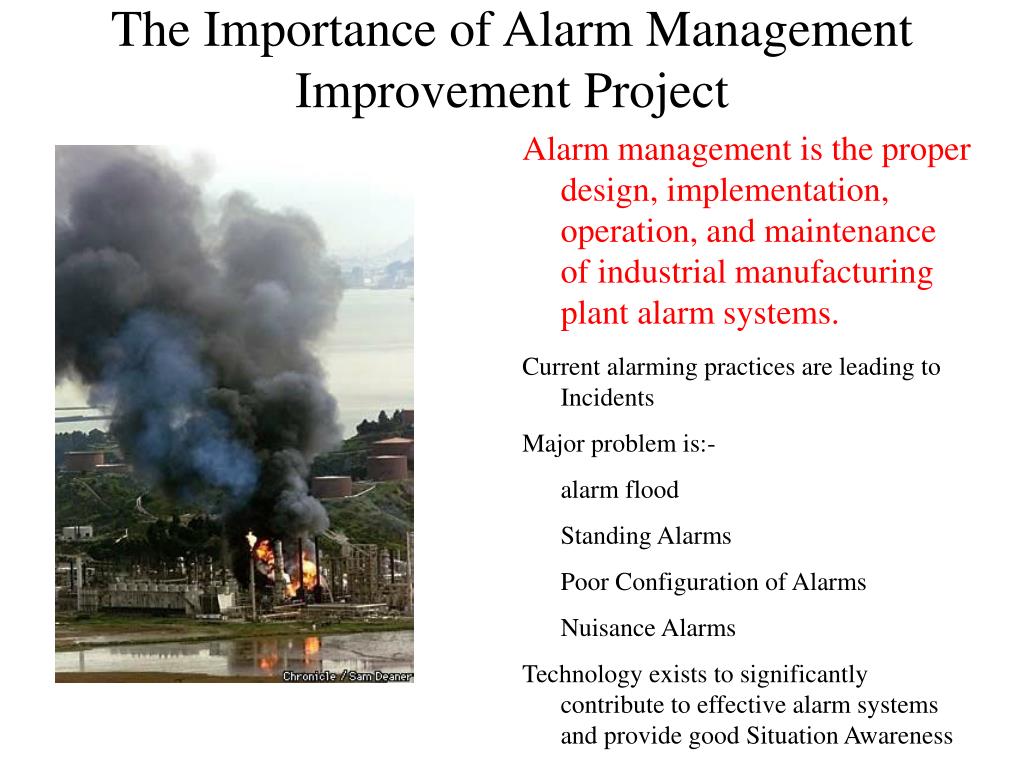 The Importance of Alarm Management Improvement Project

Chronicle / Sam Deaner

Alarm management is the proper design, implementation, operation, and maintenance of industrial manufacturing plant alarm systems.

Current alarming practices are leading to Incidents

Major problem is:-

alarm flood

Standing Alarms

Poor Configuration of Alarms

Nuisance Alarms

Technology exists to significantly contribute to effective alarm systems and provide good Situation Awareness